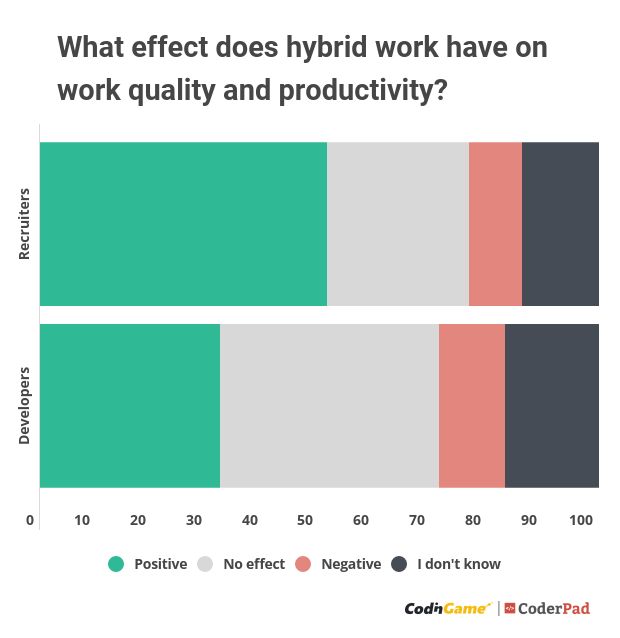 What effect does hybrid work have on work quality and productivity?

Recruiters

Developers

0 10 20 30 40 50 60 70 80 90 100

Positive No effect Negative I don't know

CodinGame | CoderPad